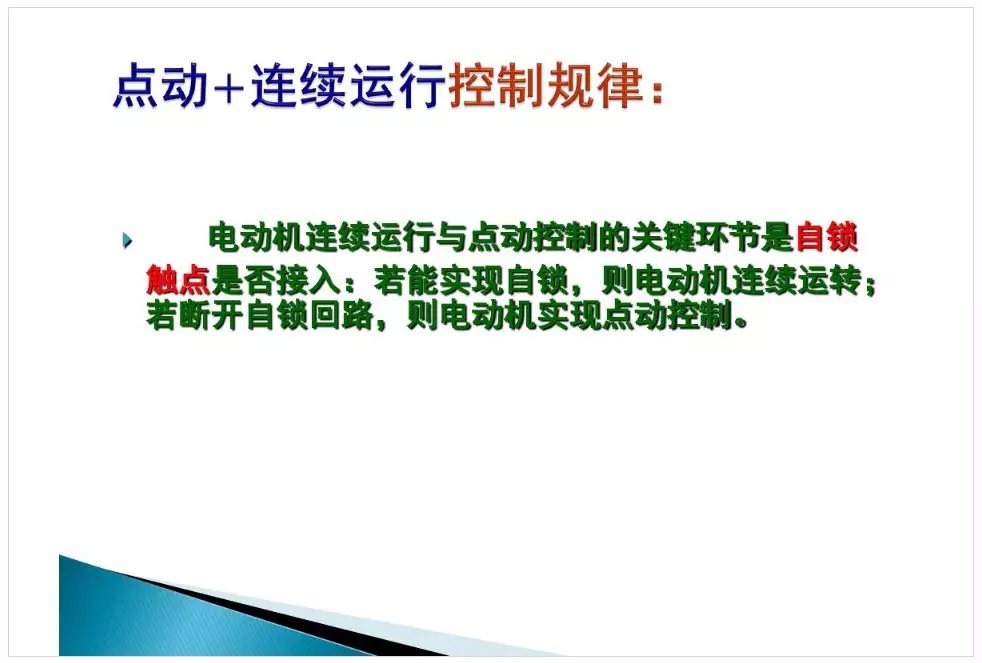 点动+连续运行控制规律：

电动机连续运行与点动控制的关键环节是自锁触点是否接入：若能实现自锁，则电动机连续运转；若断开自锁回路，则电动机实现点动控制。